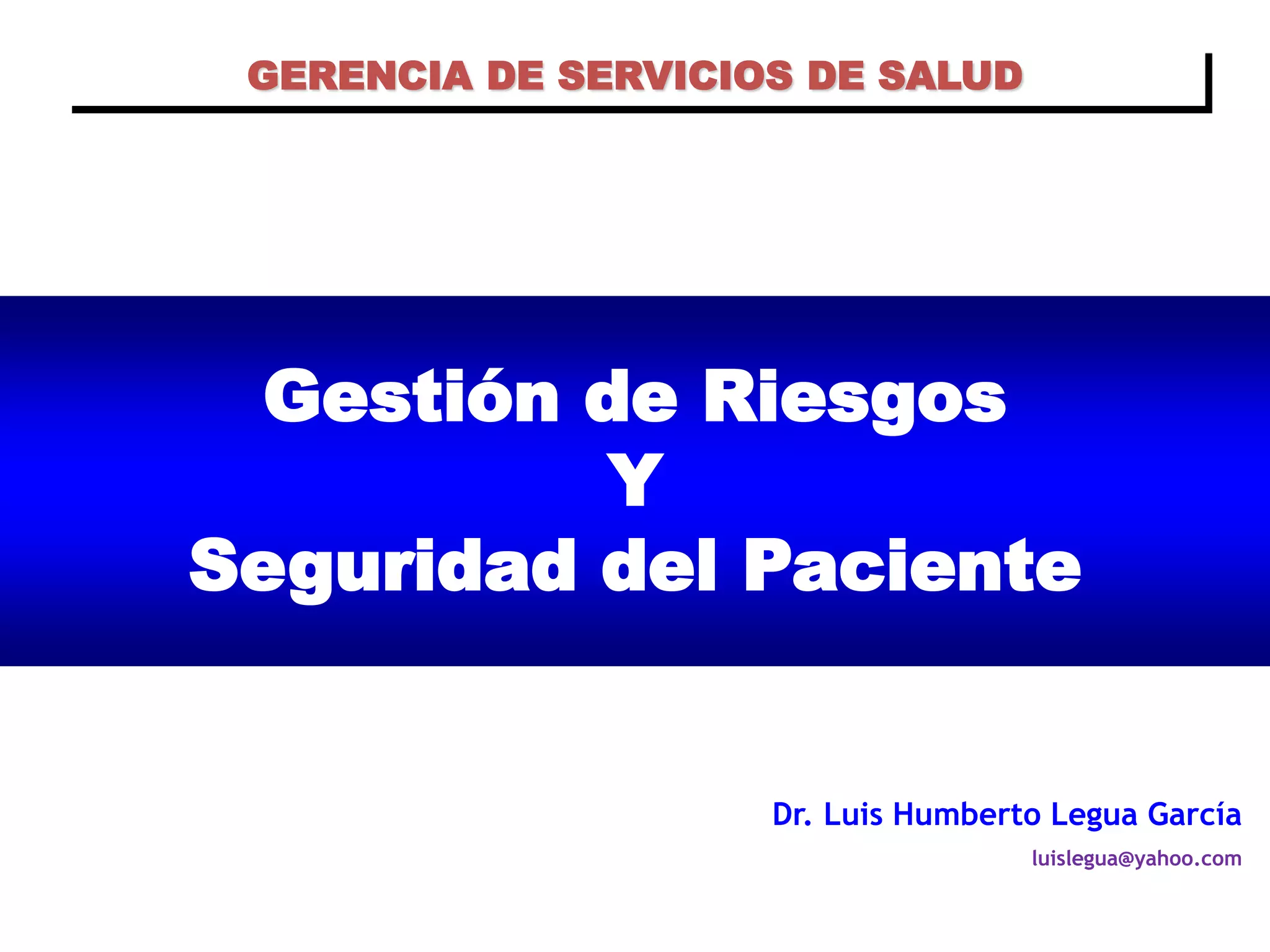 GERENCIA DE SERVICIOS DE SALUD

Gestión de Riesgos
Y
Seguridad del Paciente

Dr. Luis Humberto Legua García
luislegua@yahoo.com